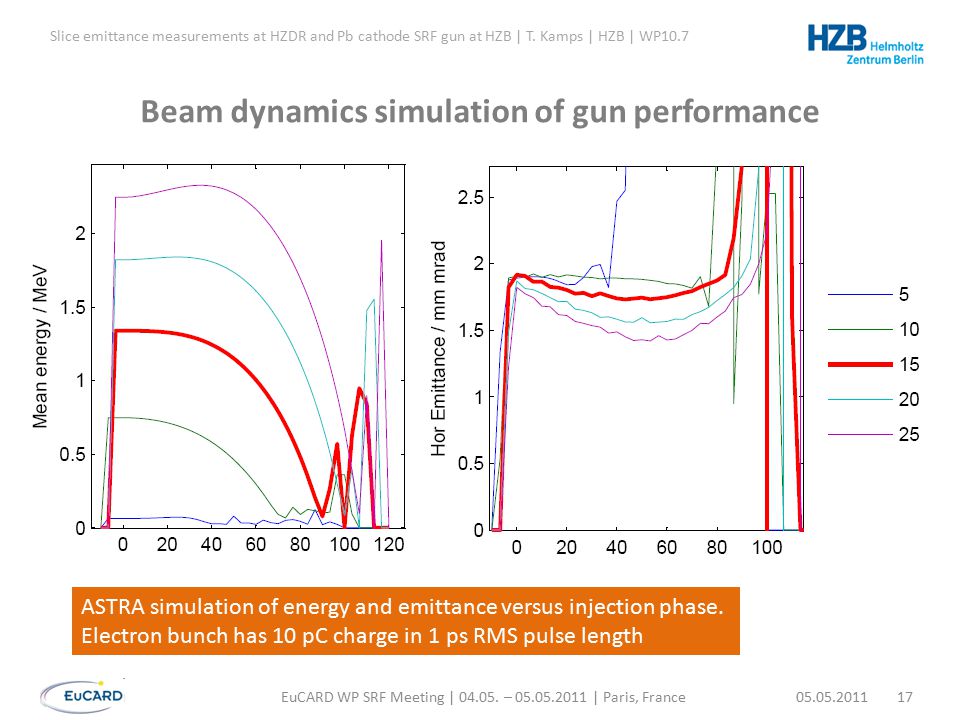 Slice emittance measurements at HZDR and Pb cathode SRF gun at HZB | T. Kamps | HZB | WP10.7

HZB Helmholtz Zentrum Berlin

Beam dynamics simulation of gun performance

Mean energy / MeV

2
1.5
1
0.5
0

0 20 40 60 80 100 120

Hor Emittance / mm mrad

2.5
2
1.5
1
0.5
0

0 20 40 60 80 100

5
10
15
20
25

ASTRA simulation of energy and emittance versus injection phase. Electron bunch has 10 pC charge in 1 ps RMS pulse length

EuCARD

EuCARD WP SRF Meeting | 04.05. – 05.05.2011 | Paris, France 05.05.2011 17